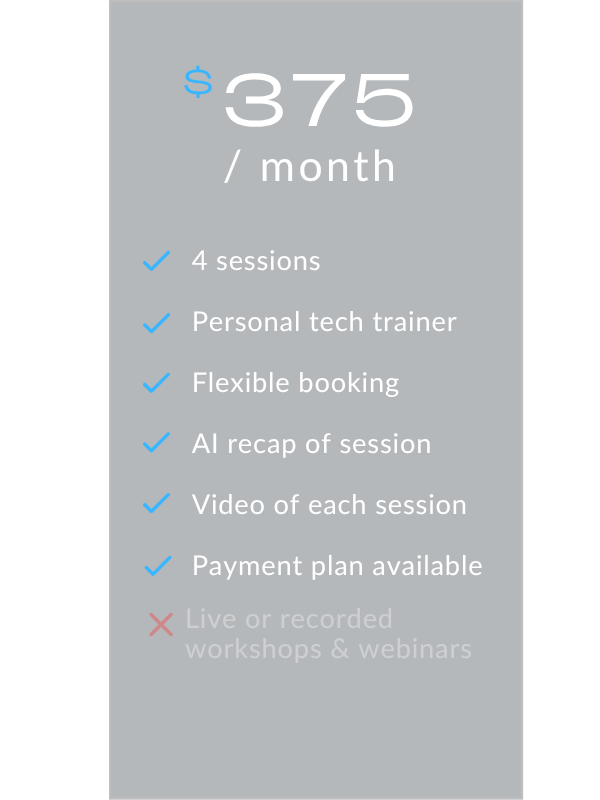 $375
/ month

4 sessions

Personal tech trainer

Flexible booking

AI recap of session

Video of each session

Payment plan available

Live or recorded workshops & webinars